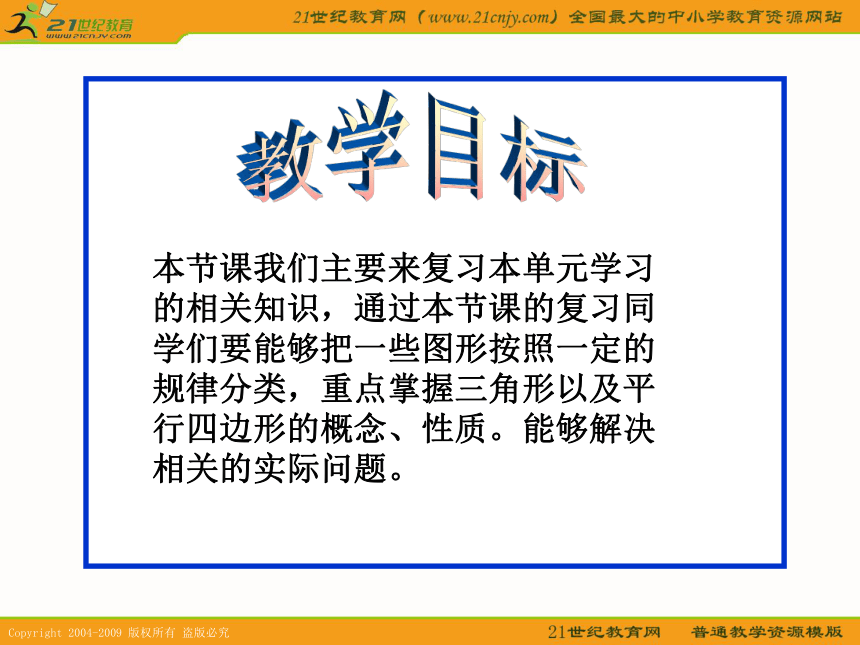 21世纪教育
www.21cnjy.com

21世纪教育网（www.21cnjy.com）全国最大的中小学教育资源网站

教学目标

本节课我们主要来复习本单元学习的相关知识，通过本节课的复习同学们要能够把一些图形按照一定的规律分类，重点掌握三角形以及平行四边形的概念、性质。能够解决相关的实际问题。

Copyright 2004-2009 版权所有 盗版必究

21世纪教育网 普通教学资源模版